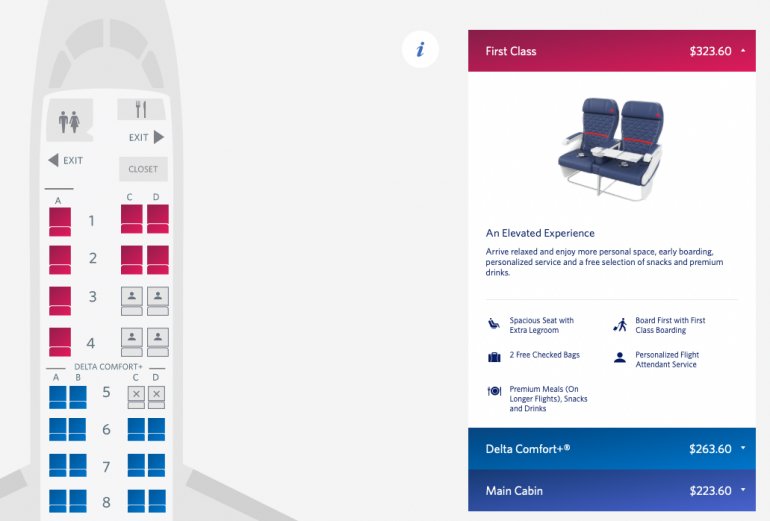 EXIT

EXIT

CLOSET

A C D

1

2

3

4

DELTA COMFORT+

A B C D

5

6

7

8

i

First Class $323.60

An Elevated Experience

Arrive relaxed and enjoy more personal space, early boarding, personalized service and a free selection of snacks and premium drinks.

Spacious Seat with Extra Legroom

Board First with First Class Boarding

2 Free Checked Bags

Personalized Flight Attendant Service

Premium Meals (On Longer Flights), Snacks and Drinks

Delta Comfort+® $263.60

Main Cabin $223.60